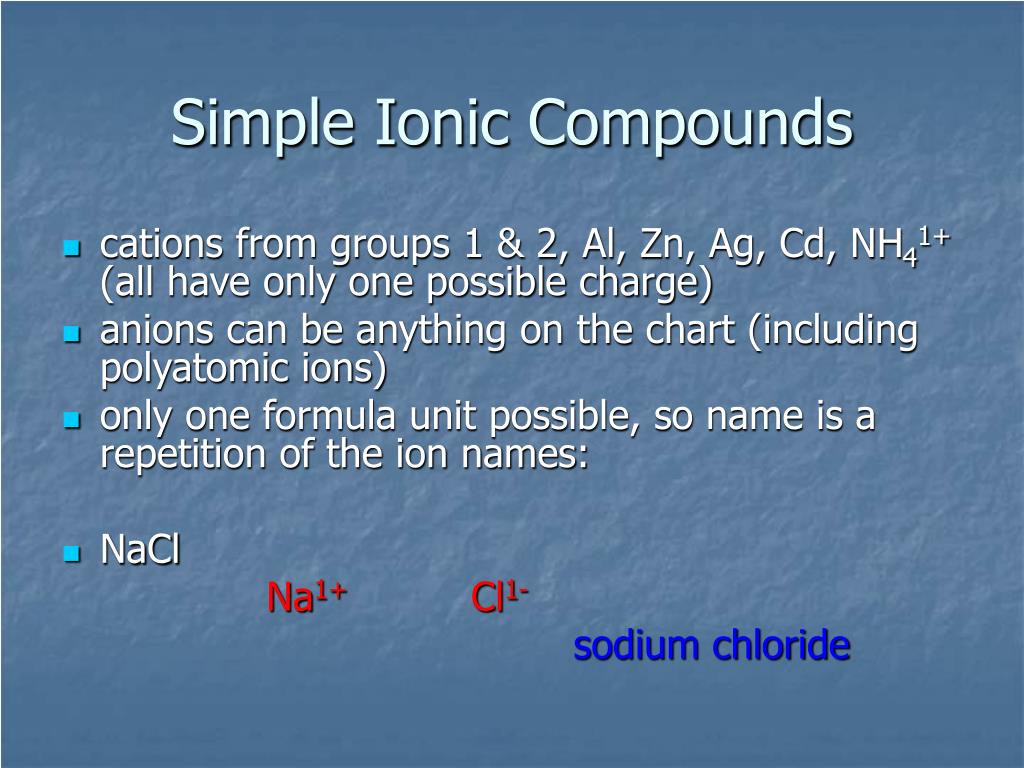 Simple Ionic Compounds

- cations from groups 1 & 2, Al, Zn, Ag, Cd, $NH_4^{1+}$ (all have only one possible charge)
- anions can be anything on the chart (including polyatomic ions)
- only one formula unit possible, so name is a repetition of the ion names:

- NaCl

$Na^{1+}$ $Cl^{1-}$

sodium chloride